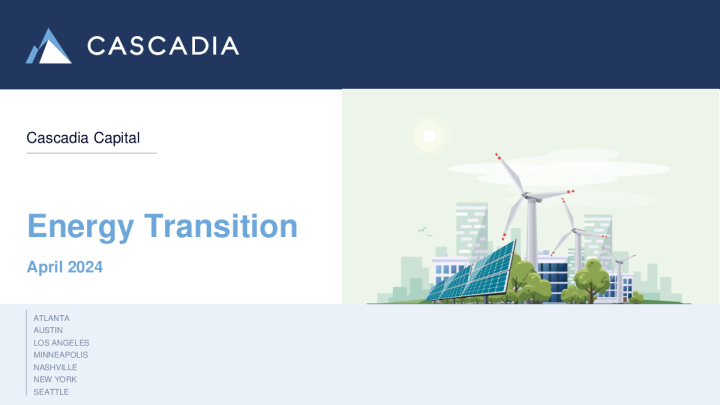 CASCADIA

Cascadia Capital

Energy Transition

April 2024

ATLANTA
AUSTIN
LOS ANGELES
MINNEAPOLIS
NASHVILLE
NEW YORK
SEATTLE